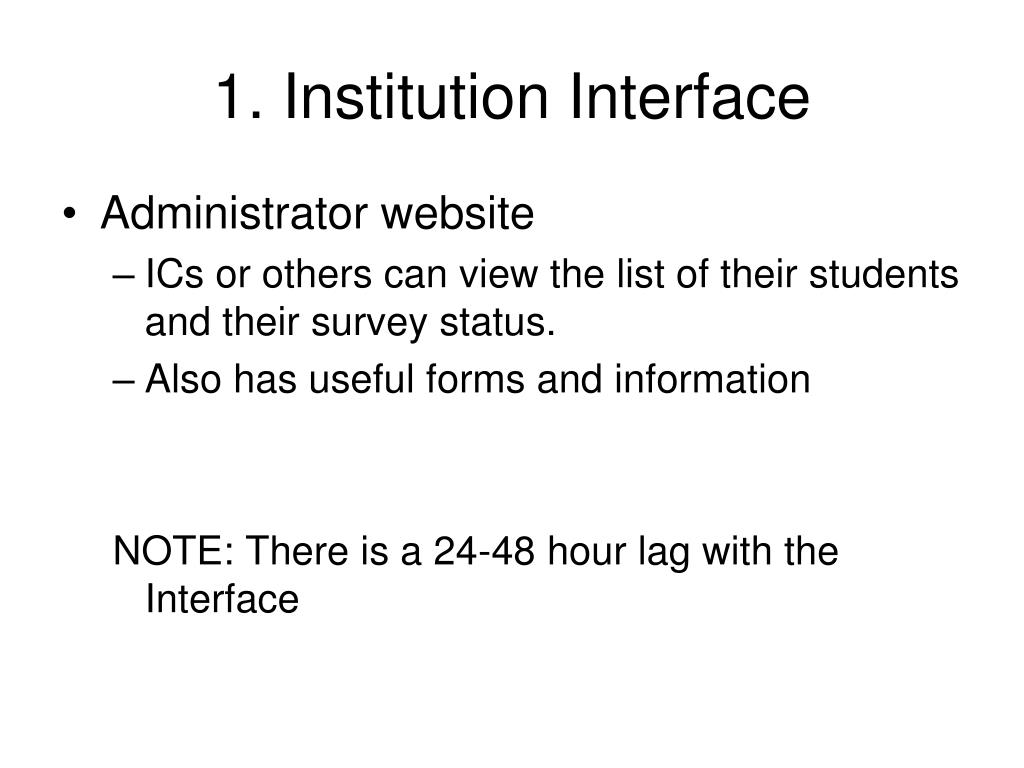 1. Institution Interface

• Administrator website
– ICs or others can view the list of their students and their survey status.
– Also has useful forms and information

NOTE: There is a 24-48 hour lag with the Interface